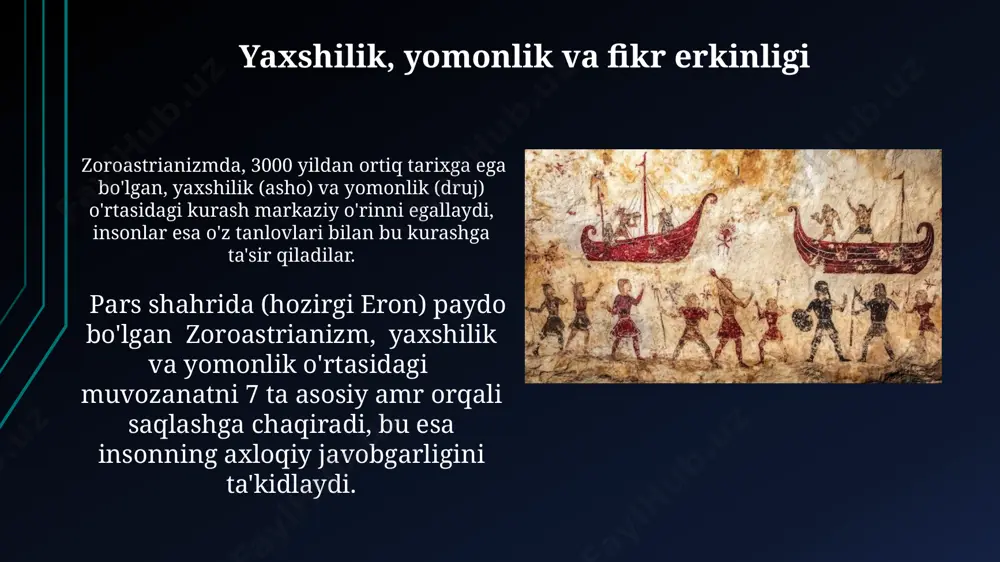 Yaxshilik, yomonlik va fikr erkinligi

Zoroastrianizmda, 3000 yildan ortiq tarixga ega bo'lgan, yaxshilik (asho) va yomonlik (druj) o'rtasidagi kurash markaziy o'rinni egallaydi, insonlar esa o'z tanlovlari bilan bu kurashga ta'sir qiladilar.

Pars shahrida (hozirgi Eron) paydo bo'lgan Zoroastrianizm, yaxshilik va yomonlik o'rtasidagi muvozanatni 7 ta asosiy amr orqali saqlashga chaqiradi, bu esa insonning axloqiy javobgarligini ta'kidlaydi.